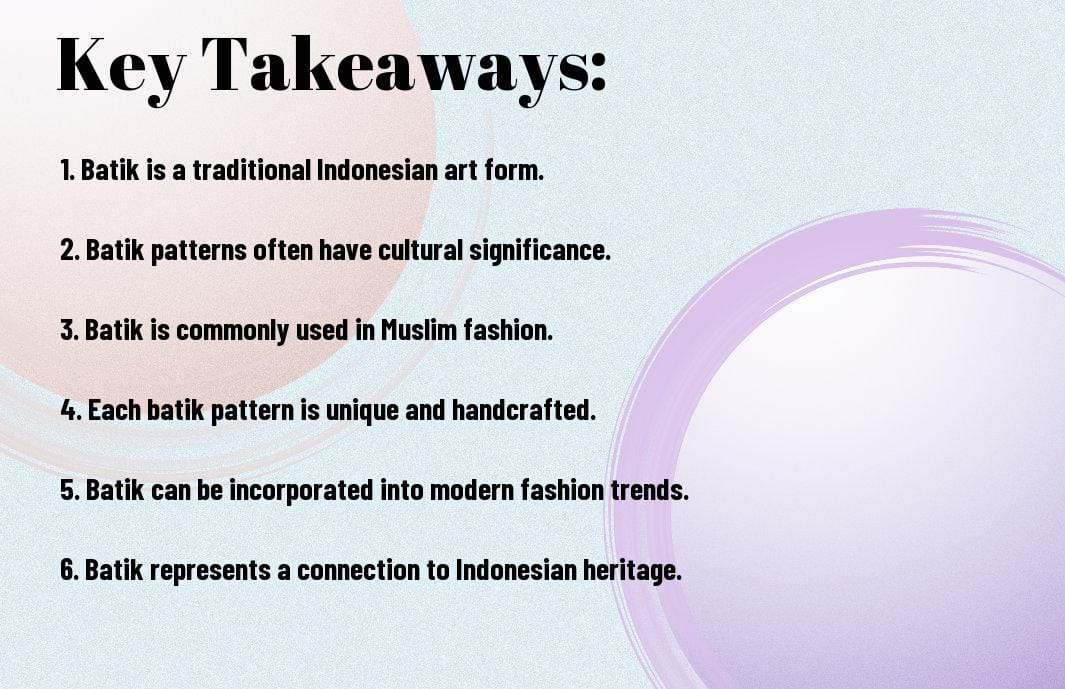 Key Takeaways:

1. Batik is a traditional Indonesian art form.

2. Batik patterns often have cultural significance.

3. Batik is commonly used in Muslim fashion.

4. Each batik pattern is unique and handcrafted.

5. Batik can be incorporated into modern fashion trends.

6. Batik represents a connection to Indonesian heritage.